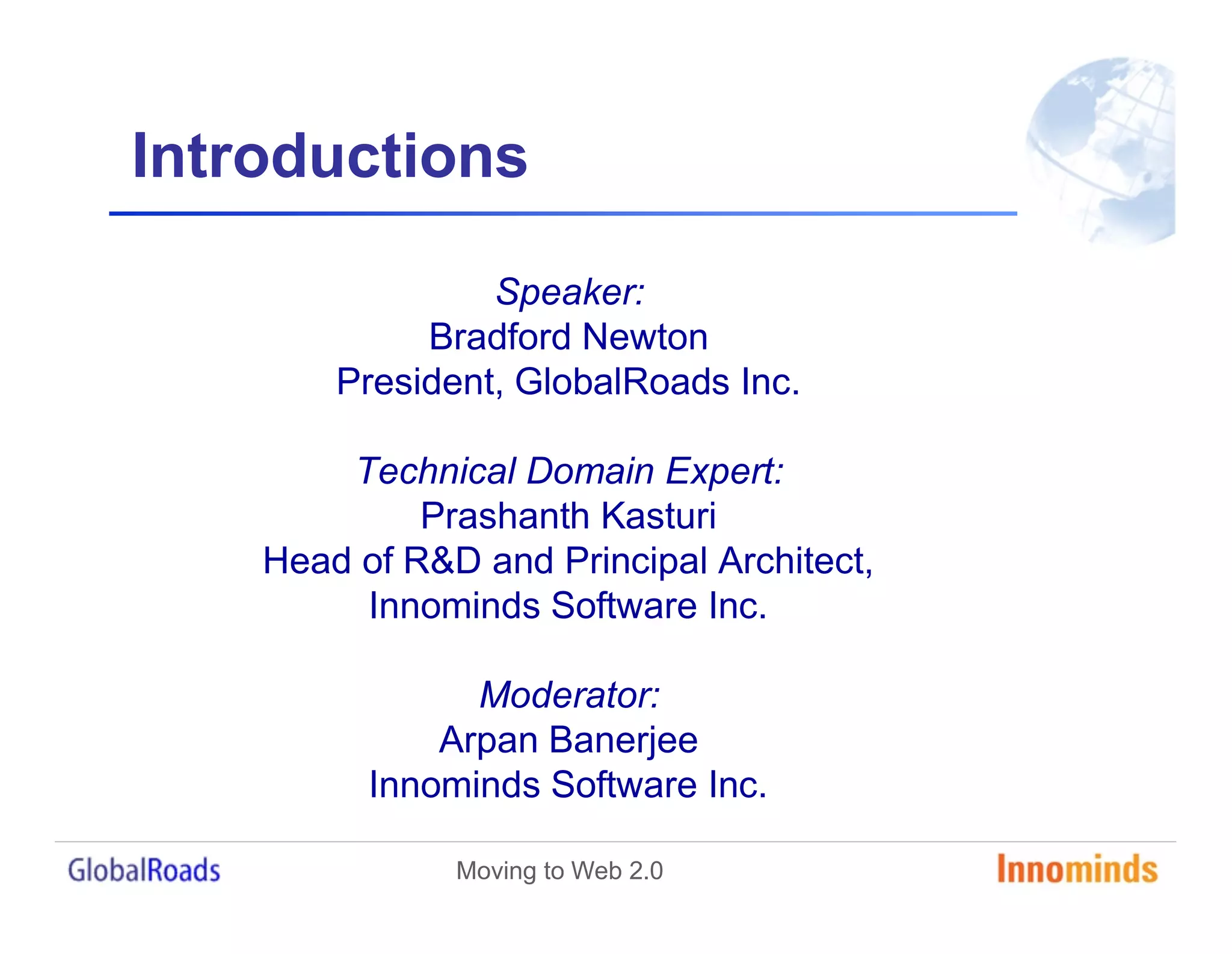 Introductions

Speaker:
Bradford Newton
President, GlobalRoads Inc.

Technical Domain Expert:
Prashanth Kasturi
Head of R&D and Principal Architect,
Innominds Software Inc.

Moderator:
Arpan Banerjee
Innominds Software Inc.

GlobalRoads Moving to Web 2.0 Innominds